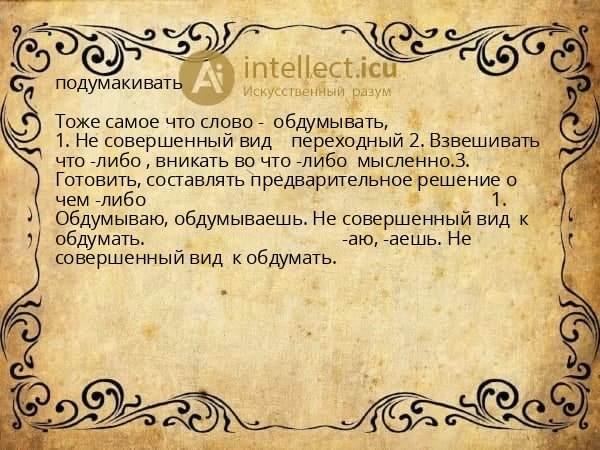 Ai intellect.icu
Искусственный разум

подумакивать

Тоже самое что слово - обдумывать,
1. Не совершенный вид переходный 2. Взвешивать что -либо , вникать во что -либо мысленно.3. Готовить, составлять предварительное решение о чем -либо 1. Обдумываю, обдумываешь. Не совершенный вид к обдумать. -аю, -аешь. Не совершенный вид к обдумать.